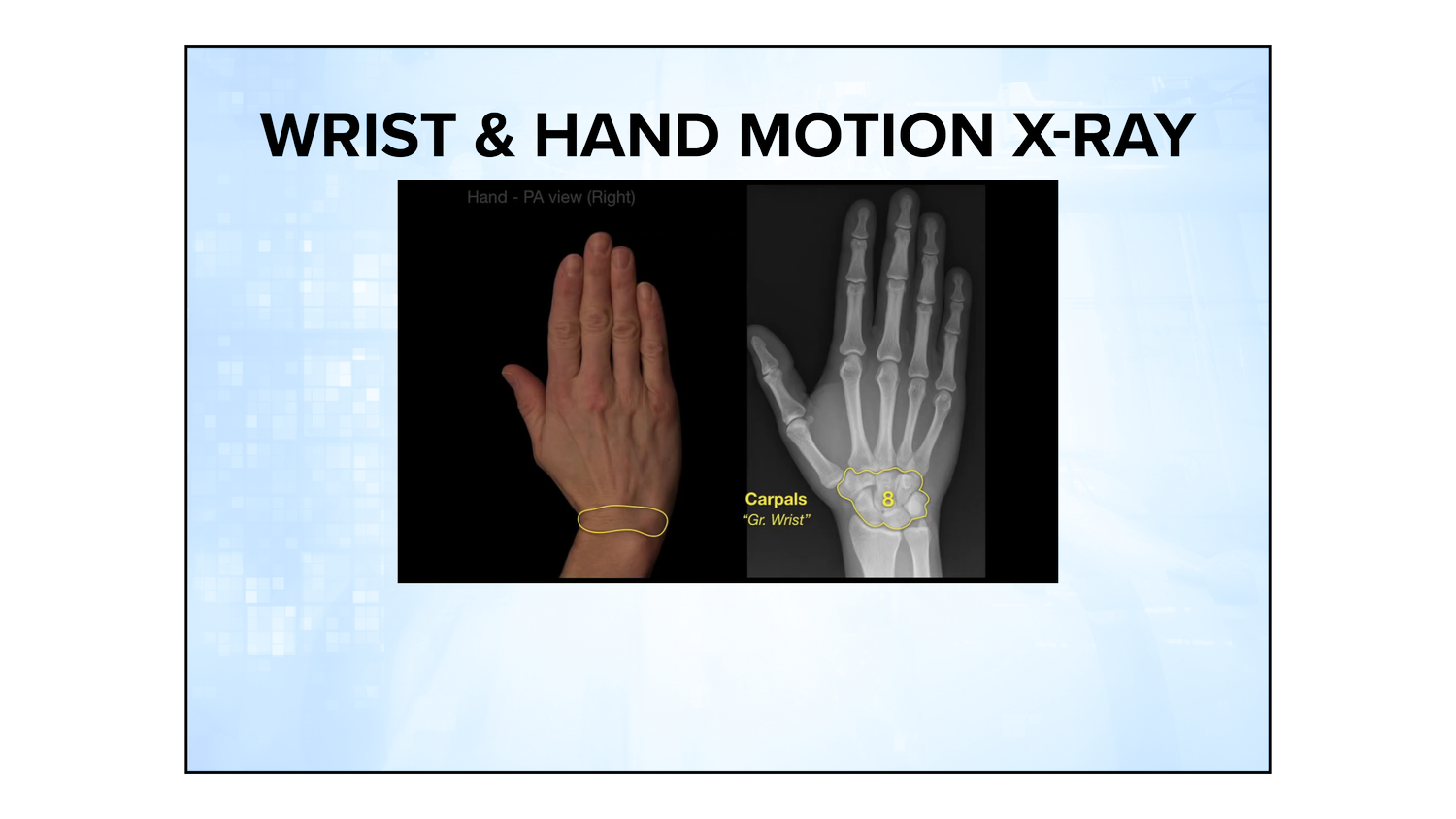 WRIST & HAND MOTION X-RAY

Hand - PA view (Right)

Carpals
"Gr. Wrist"

8